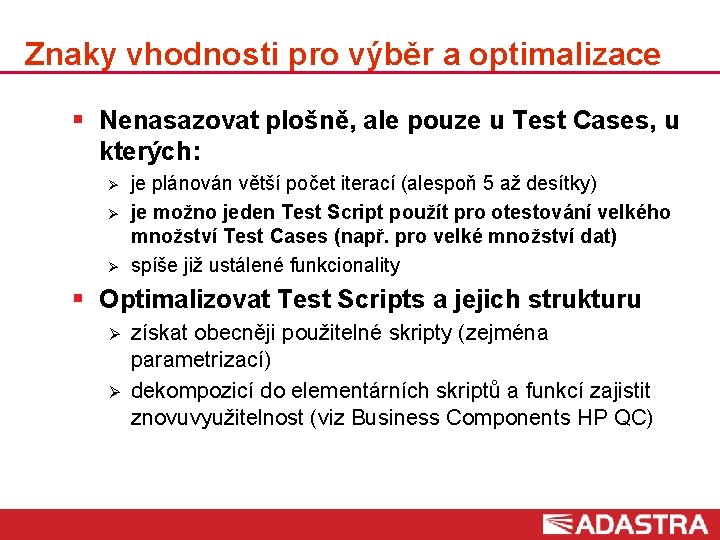 Znaky vhodnosti pro výběr a optimalizace

▪ Nenasazovat plošně, ale pouze u Test Cases, u kterých:
➢ je plánován větší počet iterací (alespoň 5 až desítky)
➢ je možno jeden Test Script použít pro otestování velkého množství Test Cases (např. pro velké množství dat)
➢ spíše již ustálené funkcionality

▪ Optimalizovat Test Scripts a jejich strukturu
➢ získat obecněji použitelné skripty (zejména parametrizací)
➢ dekompozicí do elementárních skriptů a funkcí zajistit znovuvyužitelnost (viz Business Components HP QC)

ADASTRA